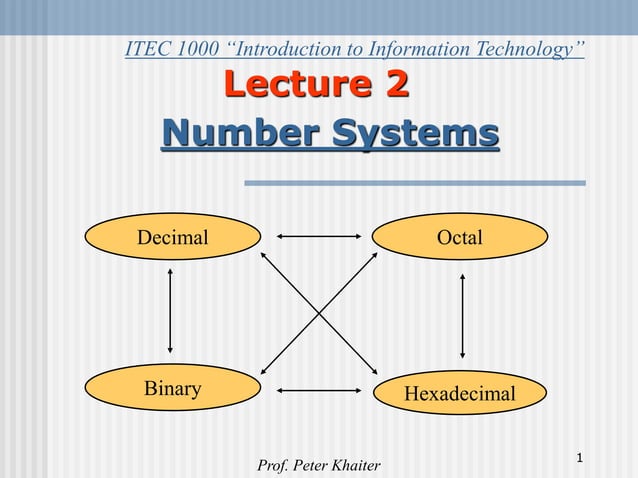 ITEC 1000 “Introduction to Information Technology”

Lecture 2

Number Systems

Decimal

Octal

Binary

Hexadecimal

Prof. Peter Khaiter

1